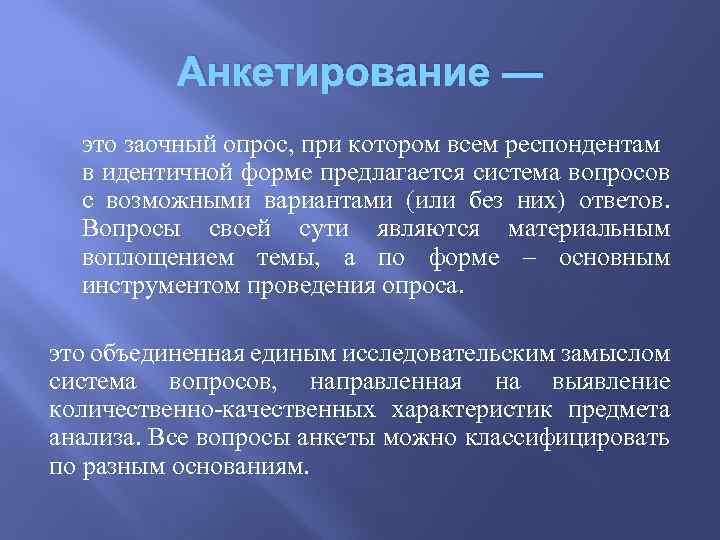 Анкетирование —

это заочный опрос, при котором всем респондентам в идентичной форме предлагается система вопросов с возможными вариантами (или без них) ответов. Вопросы своей сути являются материальным воплощением темы, а по форме – основным инструментом проведения опроса.

это объединенная единым исследовательским замыслом система вопросов, направленная на выявление количественно-качественных характеристик предмета анализа. Все вопросы анкеты можно классифицировать по разным основаниям.